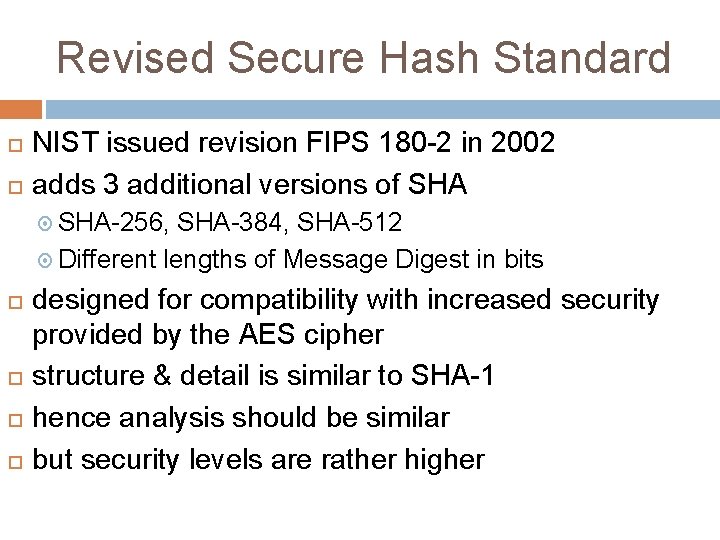 Revised Secure Hash Standard

NIST issued revision FIPS 180-2 in 2002

adds 3 additional versions of SHA

SHA-256, SHA-384, SHA-512

Different lengths of Message Digest in bits

designed for compatibility with increased security provided by the AES cipher

structure & detail is similar to SHA-1

hence analysis should be similar

but security levels are rather higher